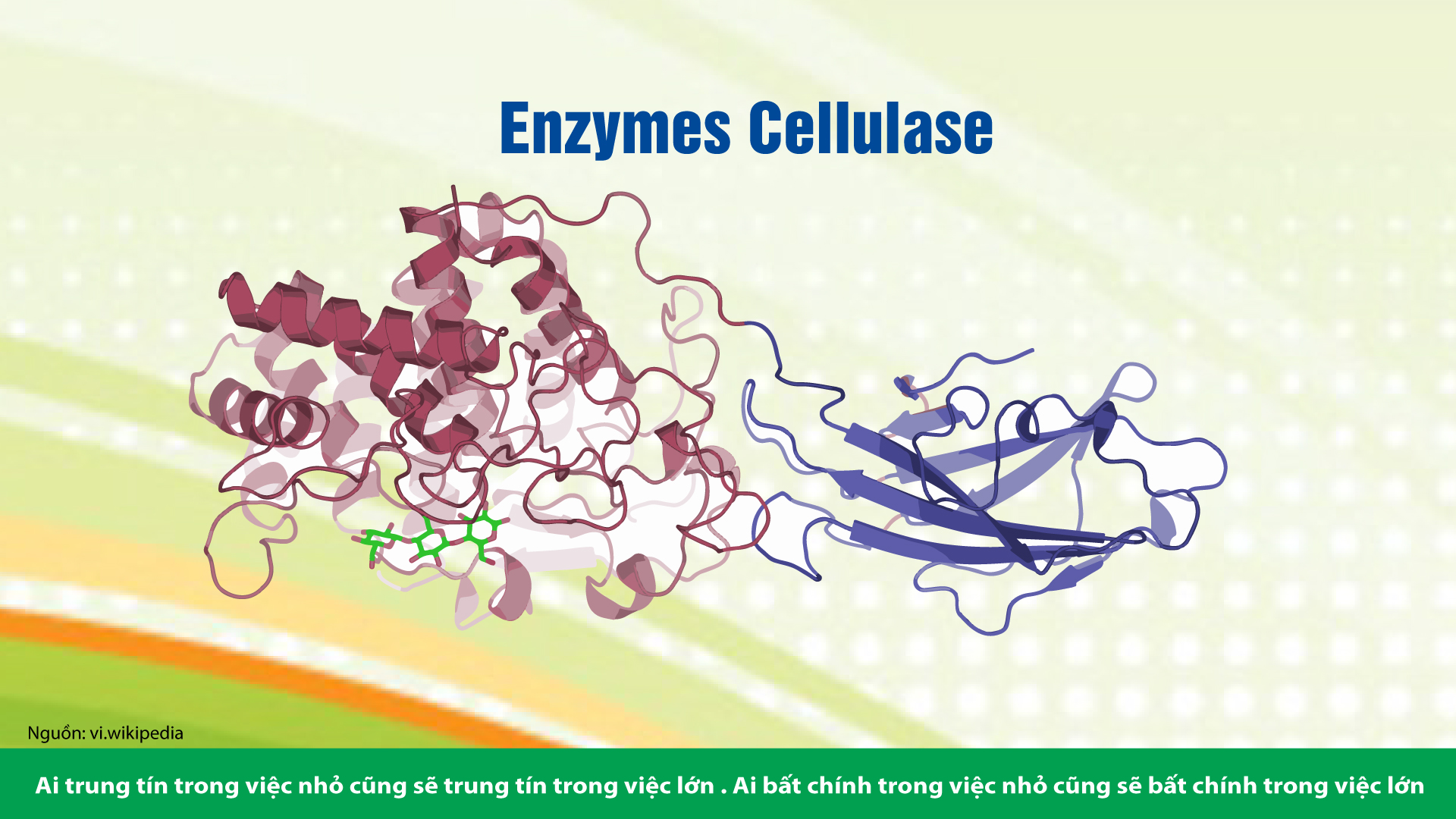 Enzymes Cellulase

Nguồn: vi.wikipedia

Ai trung tín trong việc nhỏ cũng sẽ trung tín trong việc lớn . Ai bất chính trong việc nhỏ cũng sẽ bất chính trong việc lớn